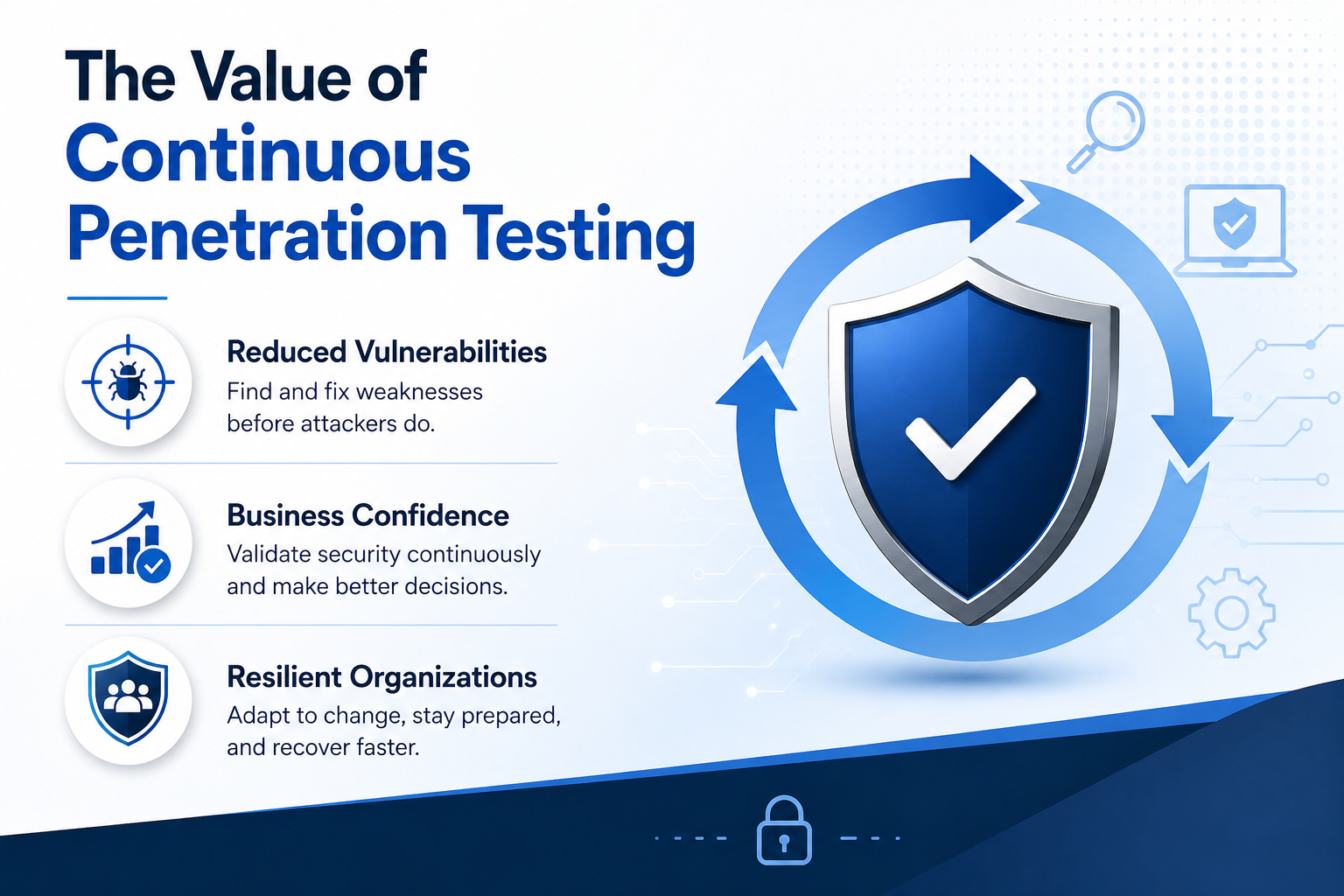 The Value of
Continuous
Penetration Testing

Reduced Vulnerabilities
Find and fix weaknesses before attackers do.

Business Confidence
Validate security continuously and make better decisions.

Resilient Organizations
Adapt to change, stay prepared, and recover faster.